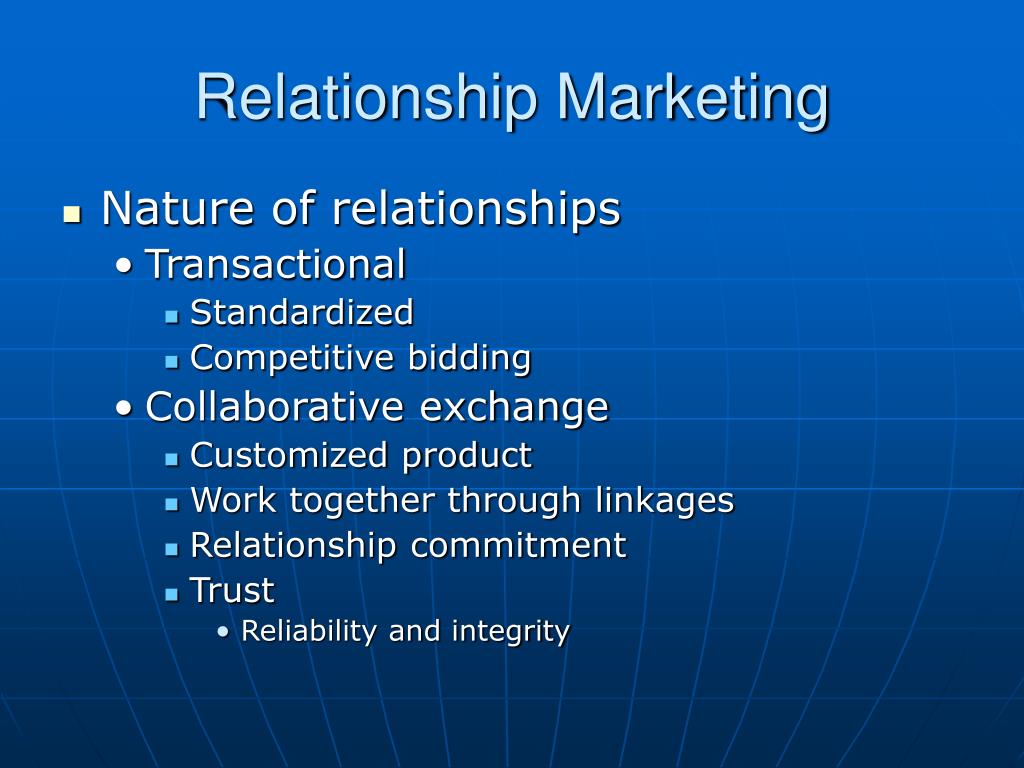 Relationship Marketing

- Nature of relationships
  - Transactional
    - Standardized
    - Competitive bidding
  - Collaborative exchange
    - Customized product
    - Work together through linkages
    - Relationship commitment
    - Trust
      - Reliability and integrity